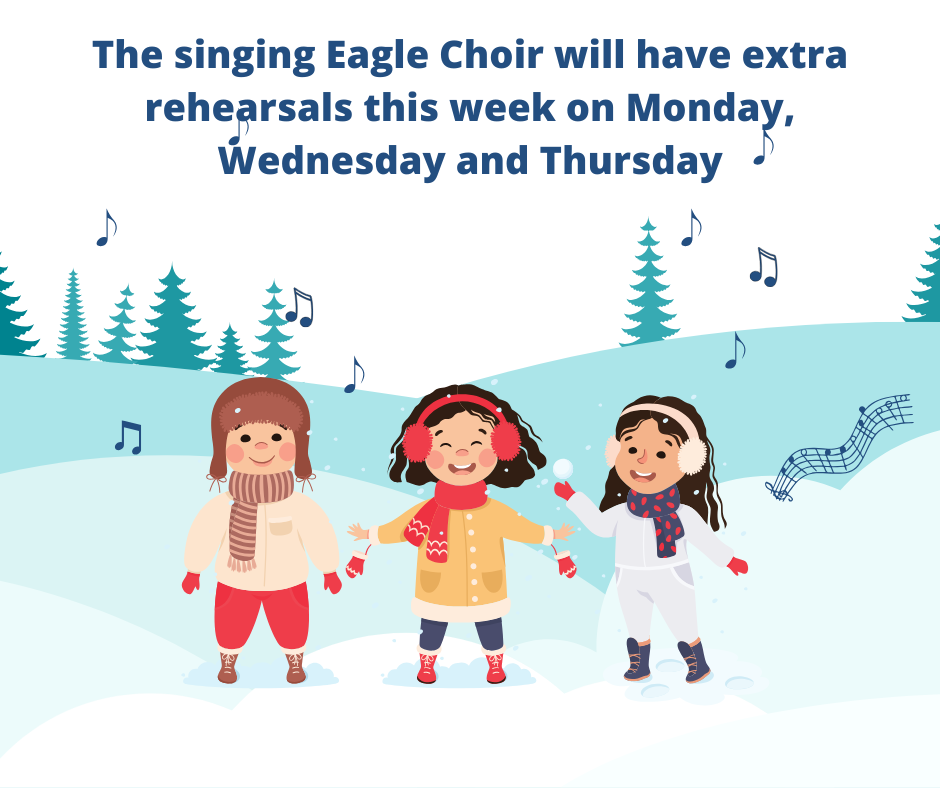 The singing Eagle Choir will have extra rehearsals this week on Monday, Wednesday and Thursday